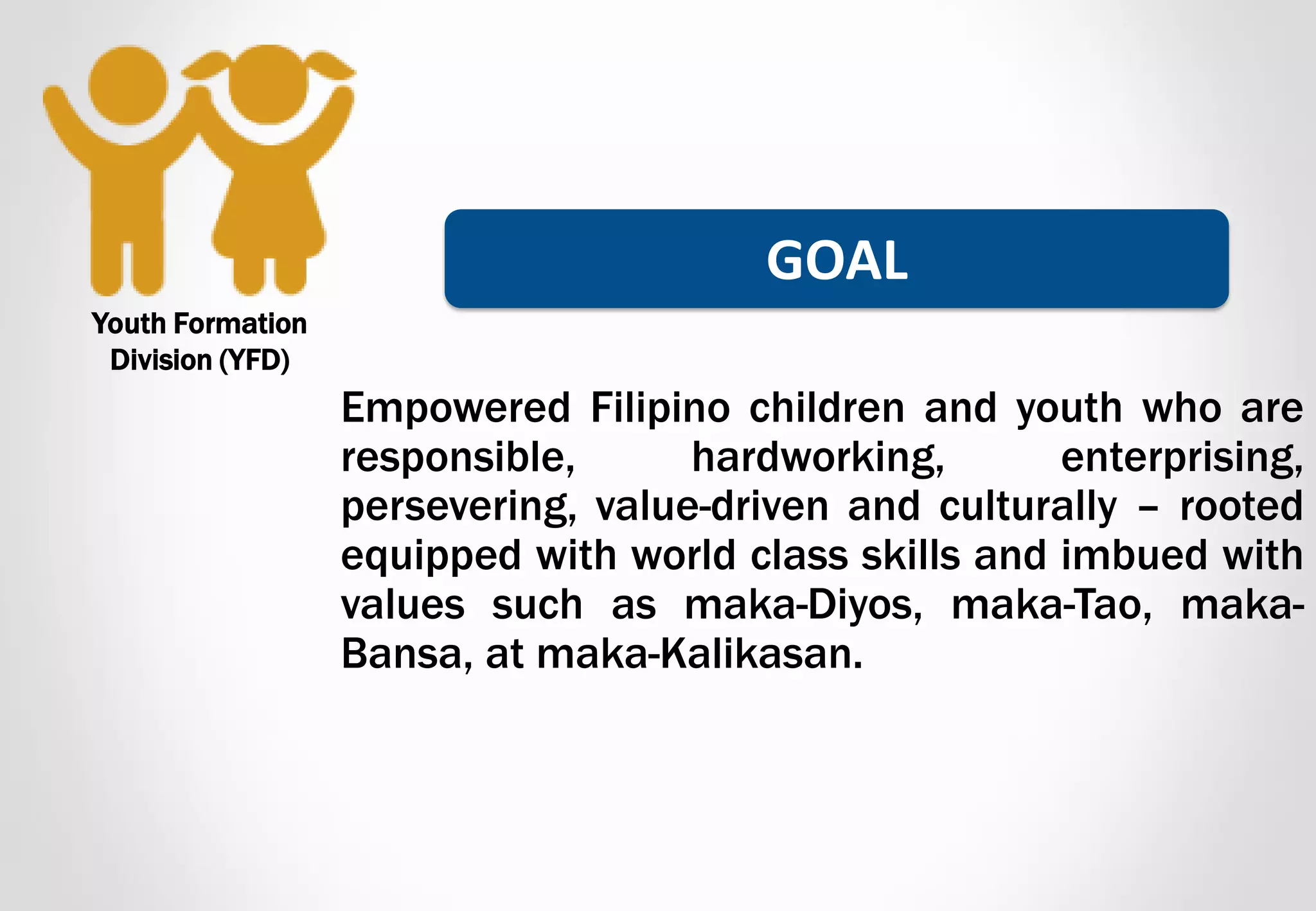 Youth Formation Division (YFD)

GOAL

Empowered Filipino children and youth who are responsible, hardworking, enterprising, persevering, value-driven and culturally – rooted equipped with world class skills and imbued with values such as maka-Diyos, maka-Tao, maka-Bansa, at maka-Kalikasan.